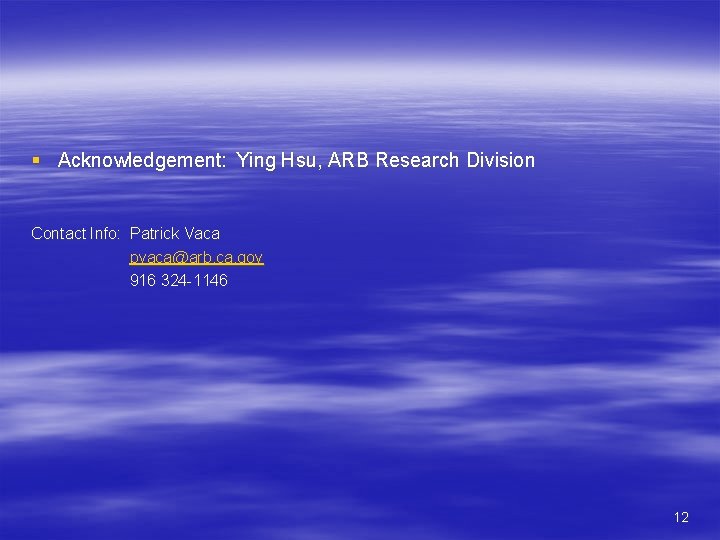 ▪ Acknowledgement: Ying Hsu, ARB Research Division

Contact Info: Patrick Vaca
pvaca@arb.ca.gov
916 324-1146

12